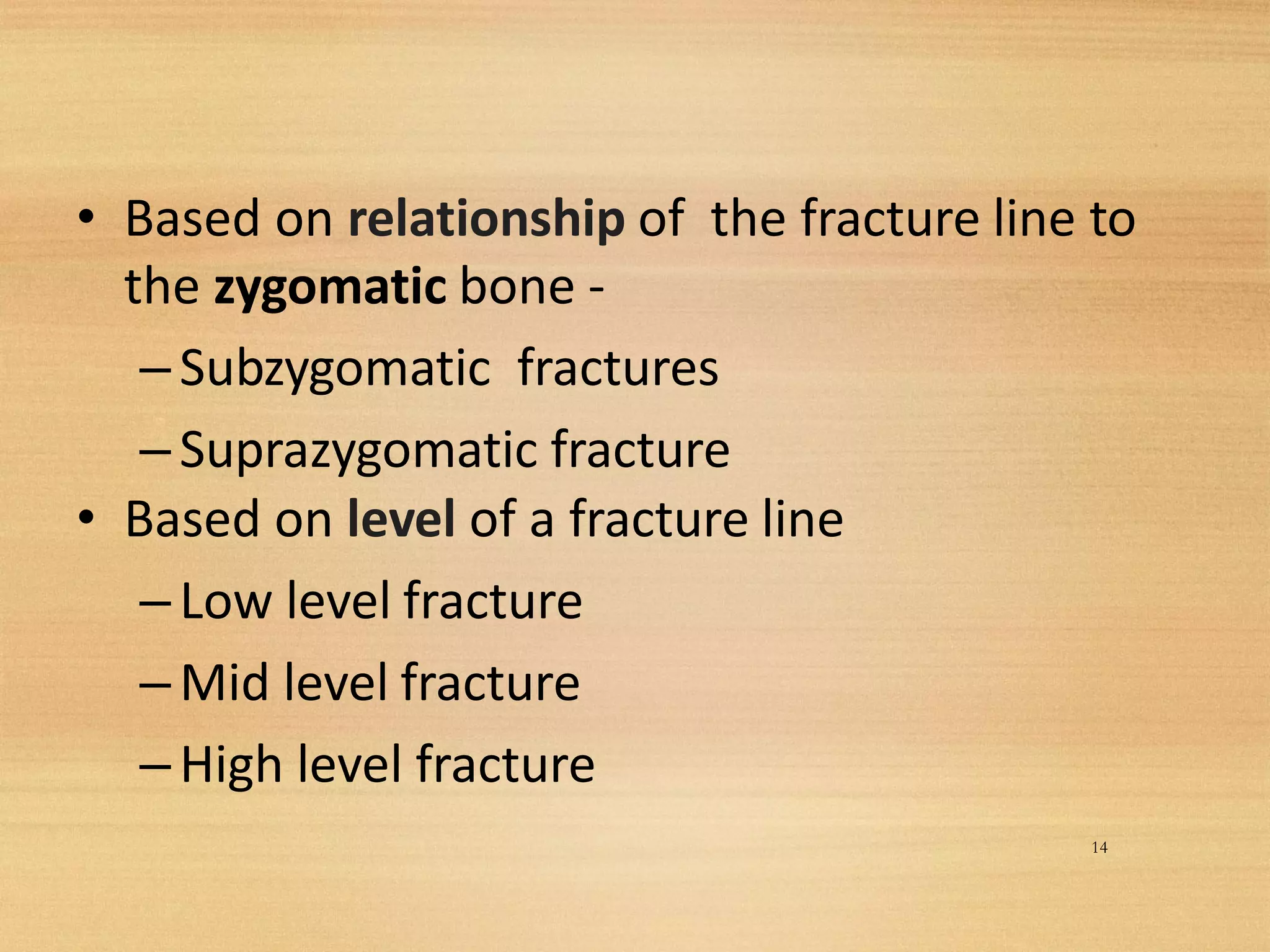 • Based on relationship of the fracture line to the zygomatic bone -

– Subzygomatic fractures

– Suprazygomatic fracture

• Based on level of a fracture line

– Low level fracture

– Mid level fracture

– High level fracture

14